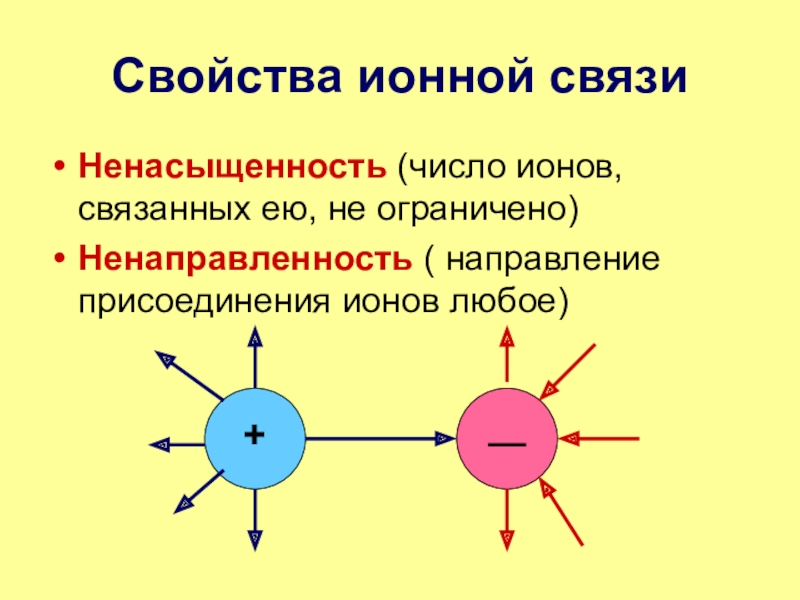 Свойства ионной связи

• Ненасыщенность (число ионов, связанных ею, не ограничено)
• Ненаправленность ( направление присоединения ионов любое)

+

—